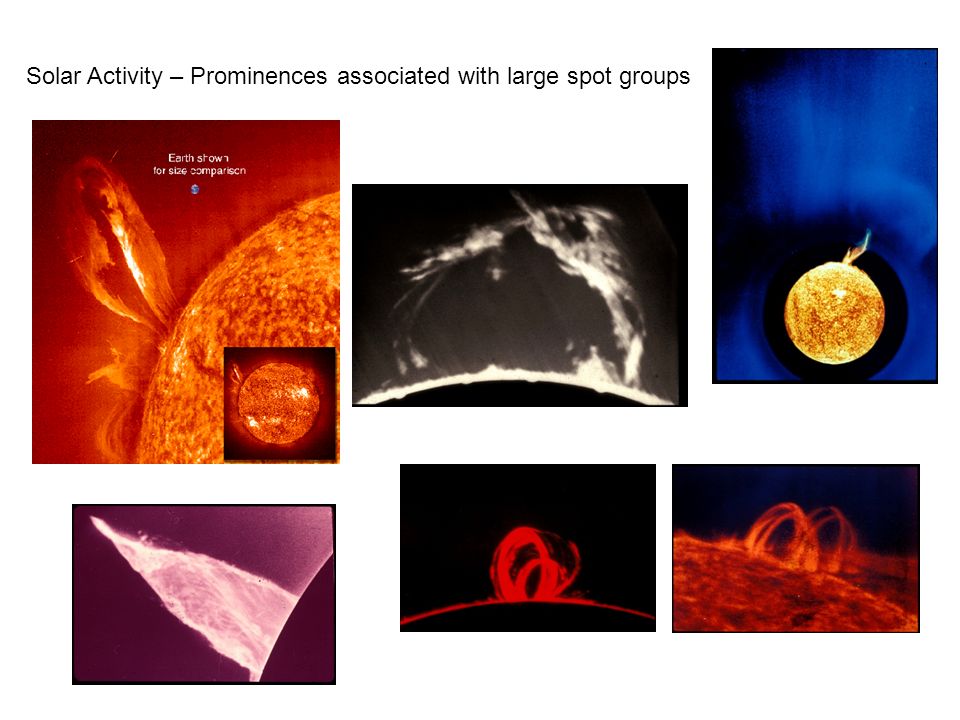 Solar Activity – Prominences associated with large spot groups

Earth shown
for size comparison